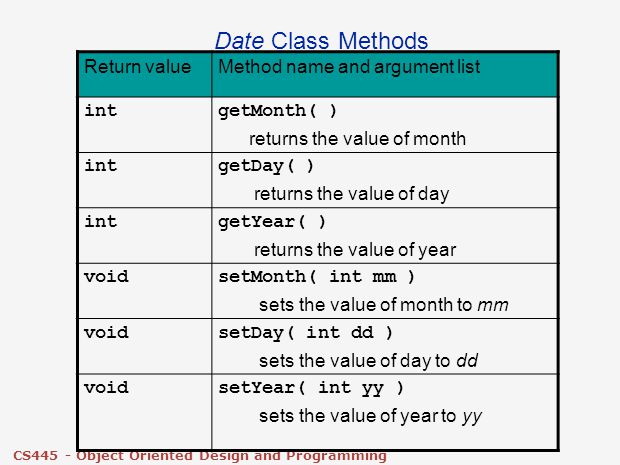 Date Class Methods

| Return value | Method name and argument list |
|---|---|
| int | getMonth( ) returns the value of month |
| int | getDay( ) returns the value of day |
| int | getYear( ) returns the value of year |
| void | setMonth( int mm ) sets the value of month to mm |
| void | setDay( int dd ) sets the value of day to dd |
| void | setYear( int yy ) sets the value of year to yy |

CS445 - Object Oriented Design and Programming